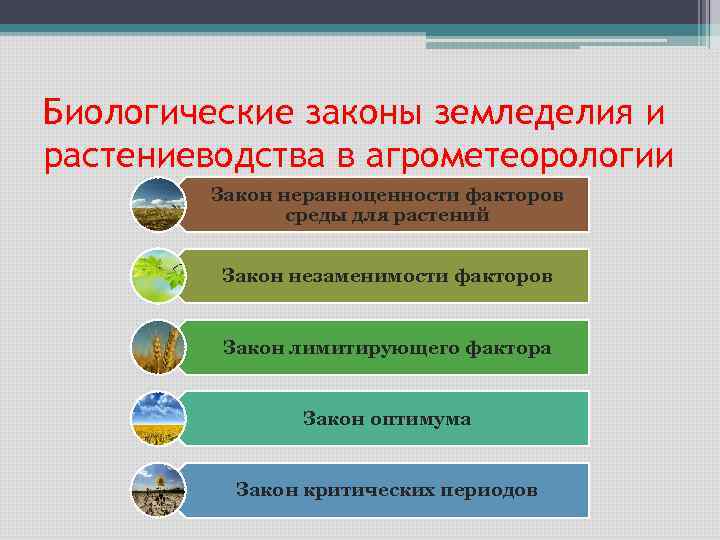 Биологические законы земледелия и растениеводства в агрометеорологии

Закон неравноценности факторов среды для растений

Закон незаменимости факторов

Закон лимитирующего фактора

Закон оптимума

Закон критических периодов